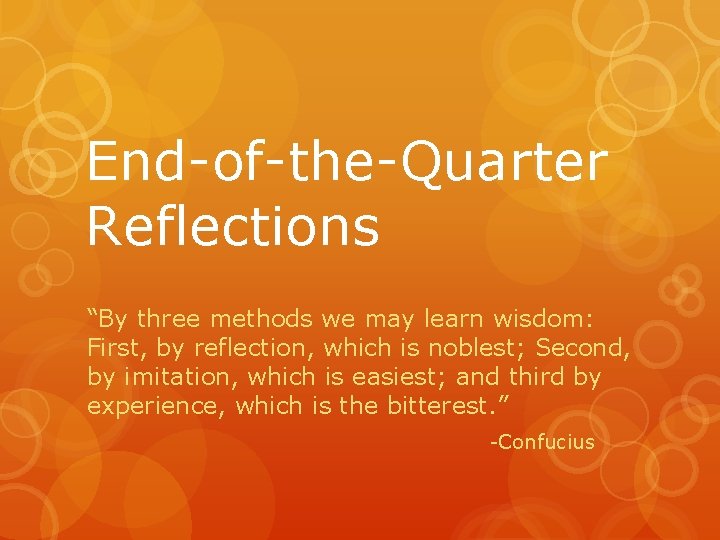 End-of-the-Quarter Reflections

“By three methods we may learn wisdom: First, by reflection, which is noblest; Second, by imitation, which is easiest; and third by experience, which is the bitterest.”

-Confucius